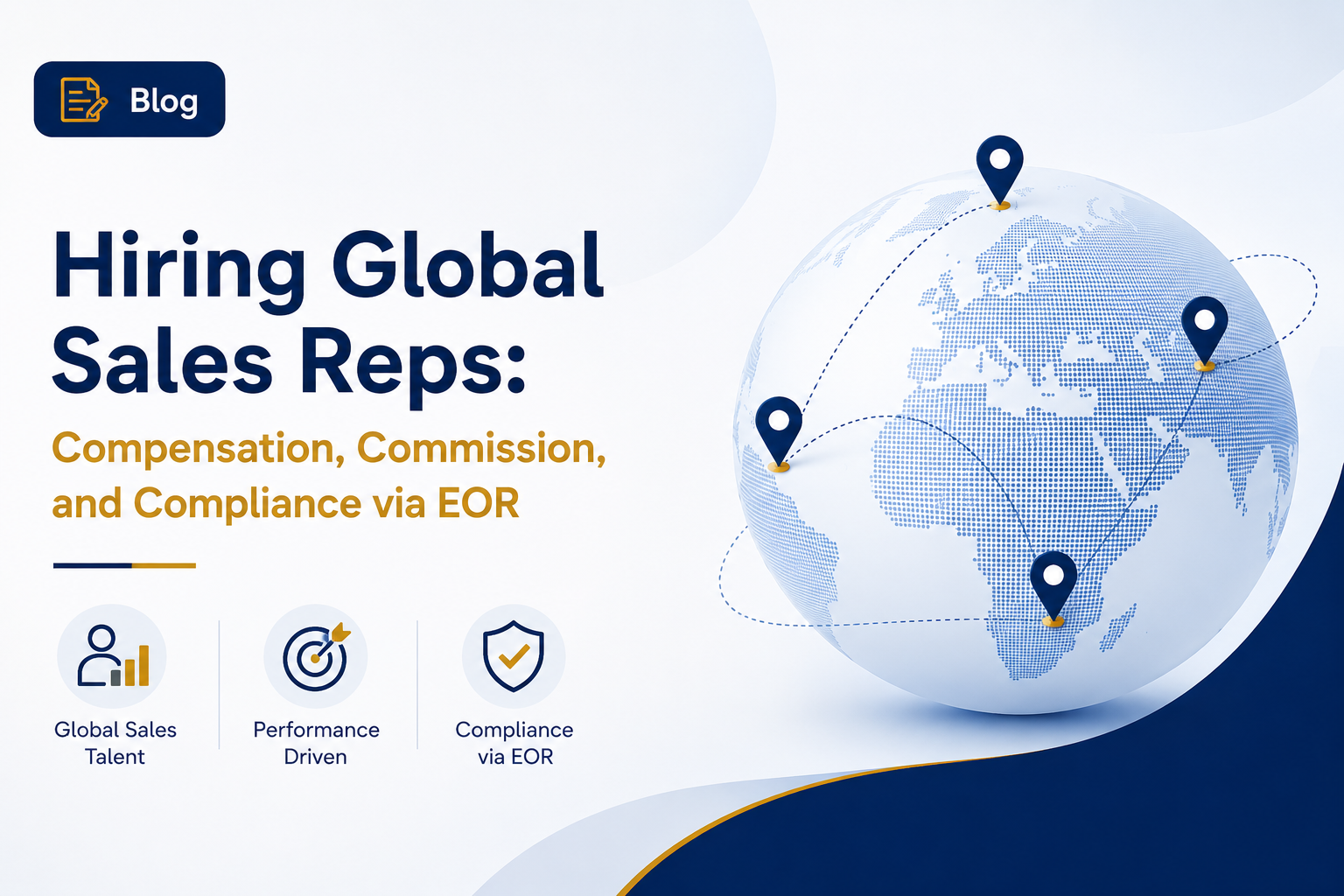 Blog

Hiring Global Sales Reps:

Compensation, Commission, and Compliance via EOR

Global Sales Talent

Performance Driven

Compliance via EOR